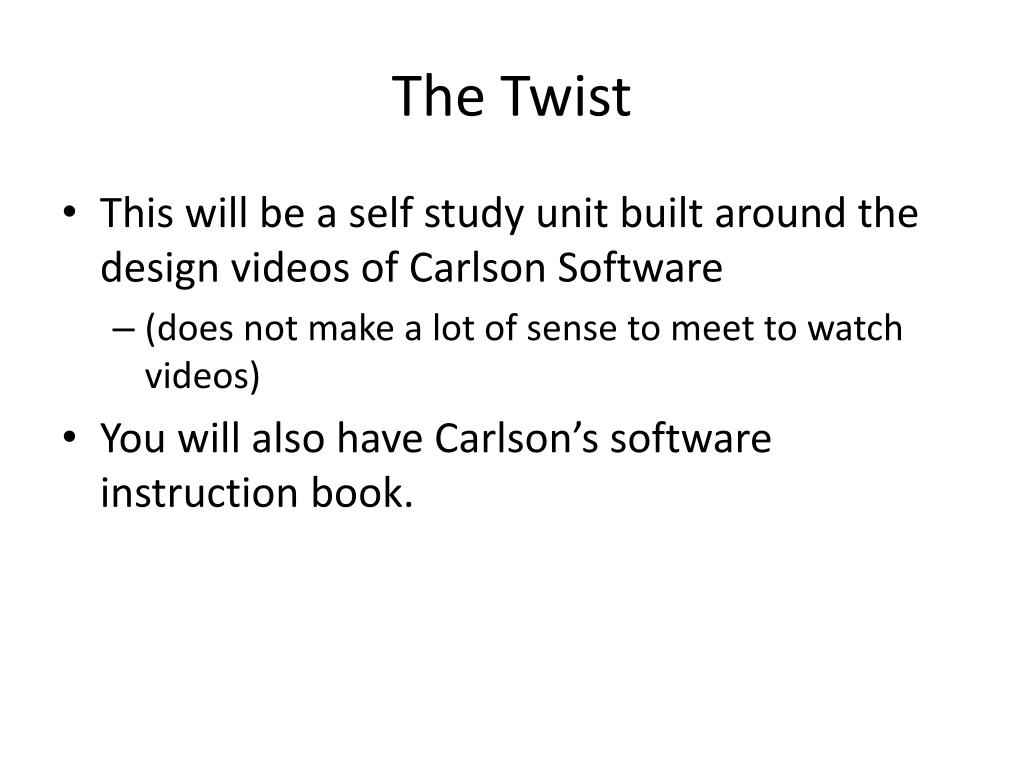 The Twist

• This will be a self study unit built around the design videos of Carlson Software
  – (does not make a lot of sense to meet to watch videos)
• You will also have Carlson’s software instruction book.